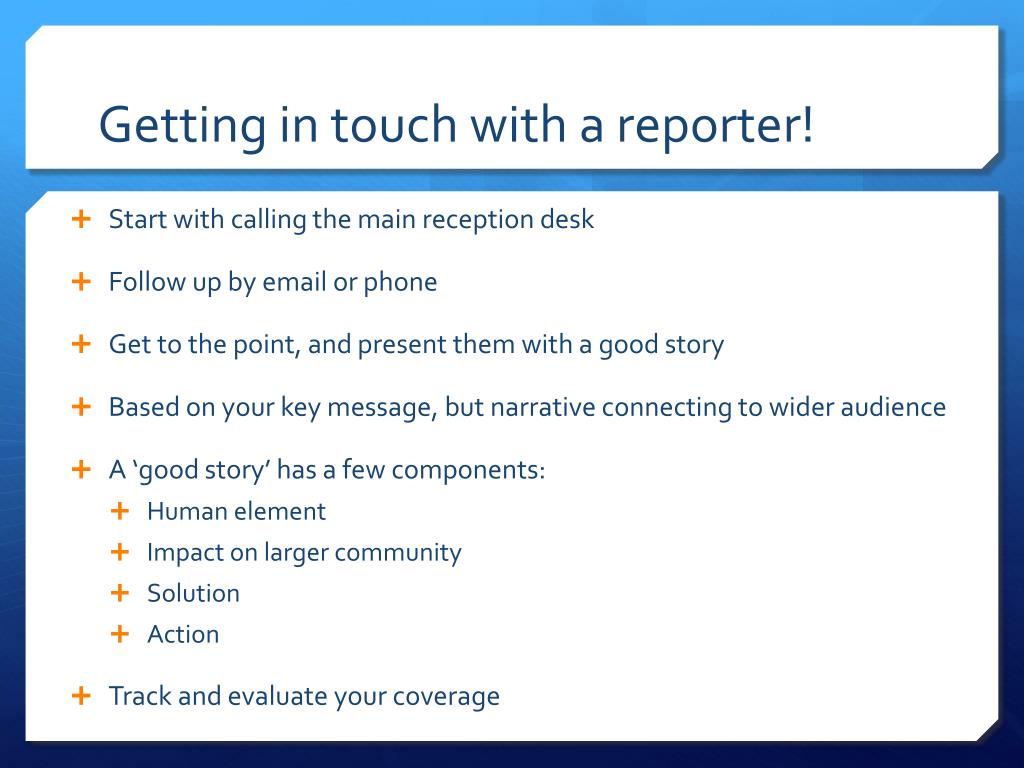 Getting in touch with a reporter!

+ Start with calling the main reception desk

+ Follow up by email or phone

+ Get to the point, and present them with a good story

+ Based on your key message, but narrative connecting to wider audience

+ A ‘good story’ has a few components:
  + Human element
  + Impact on larger community
  + Solution
  + Action

+ Track and evaluate your coverage